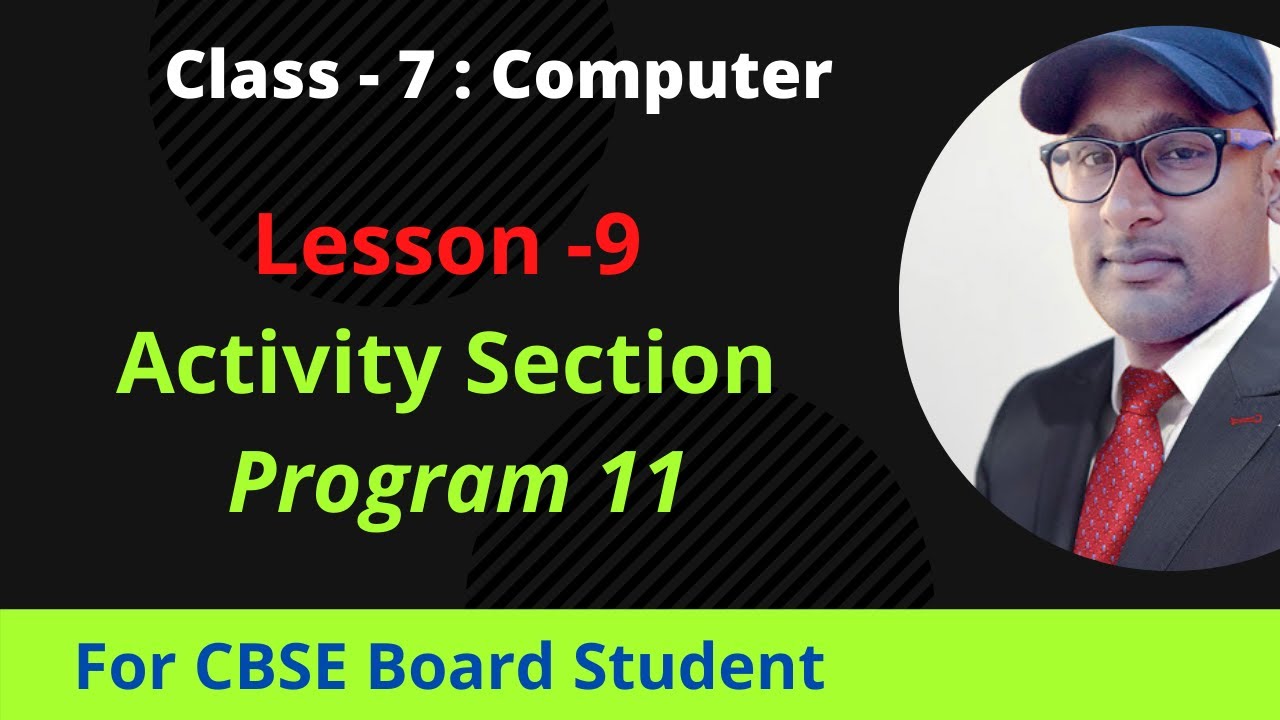 Class - 7 : Computer

Lesson -9

Activity Section

Program 11

For CBSE Board Student